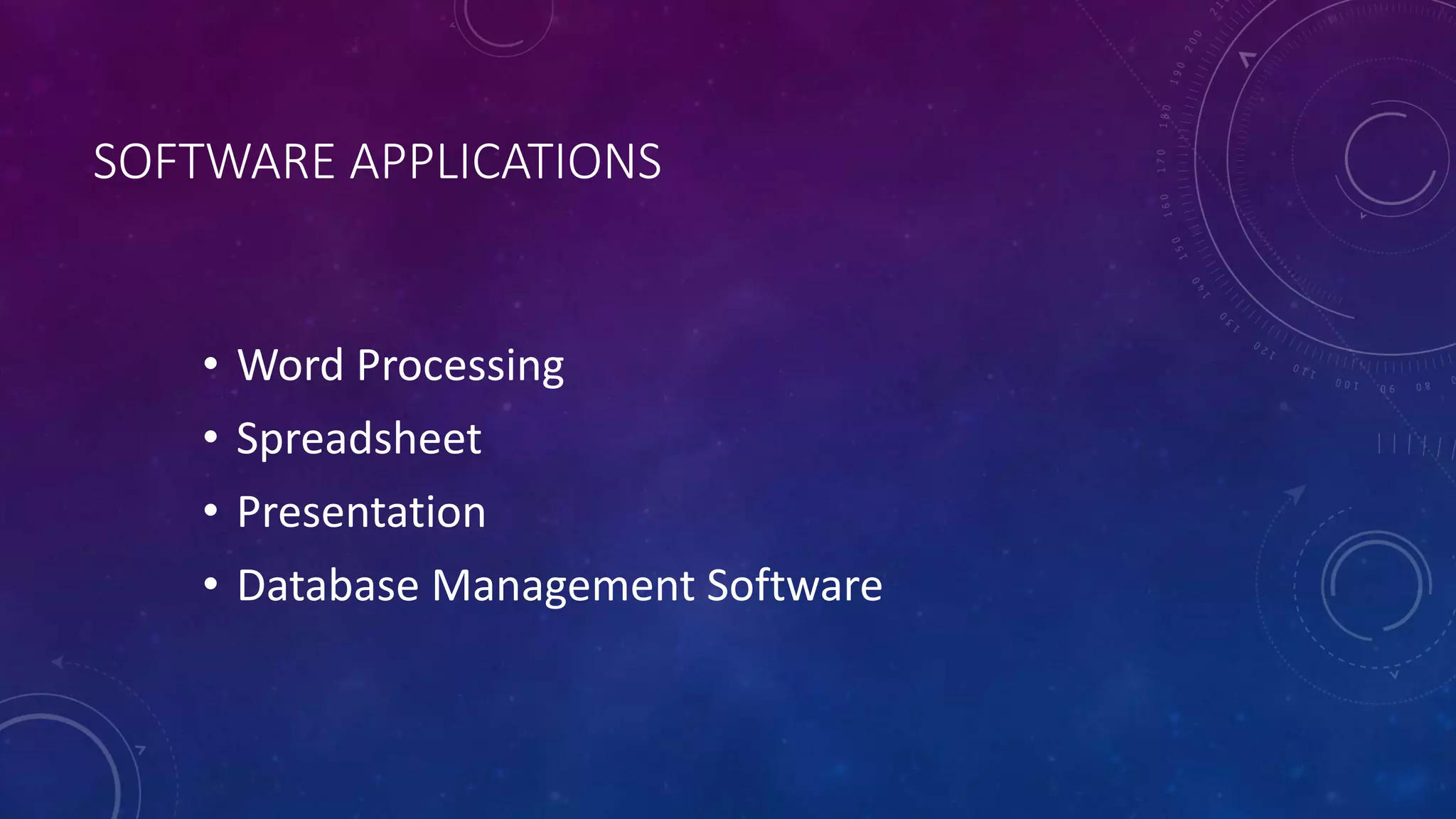 SOFTWARE APPLICATIONS

• Word Processing
• Spreadsheet
• Presentation
• Database Management Software